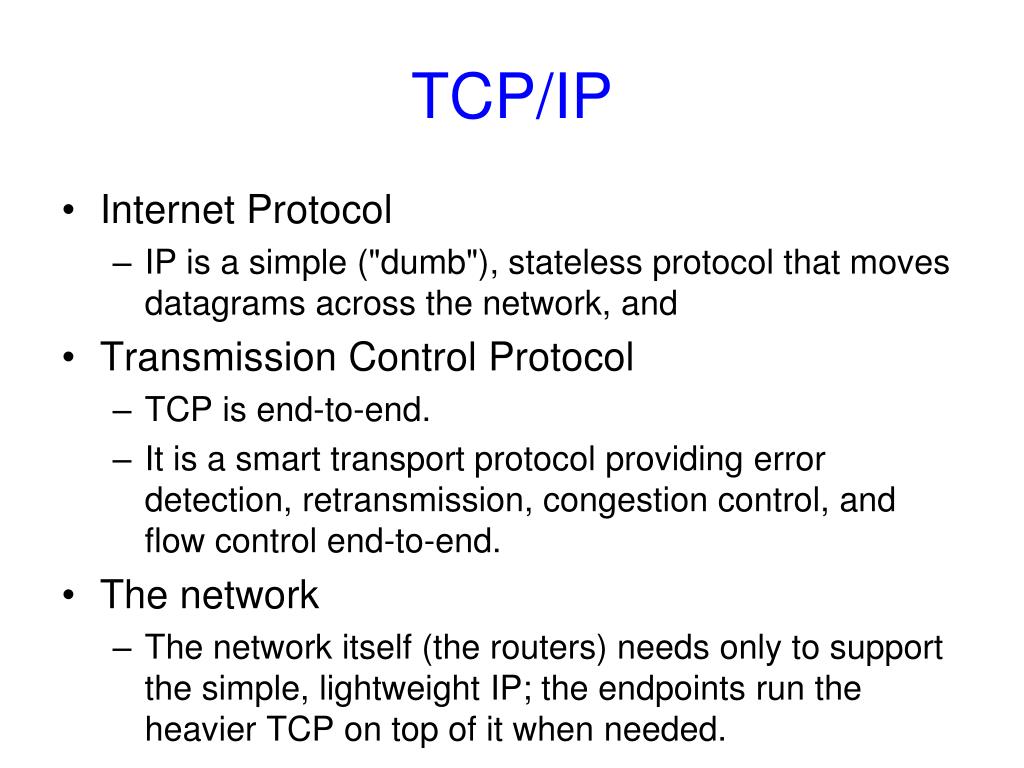 TCP/IP

• Internet Protocol
– IP is a simple ("dumb"), stateless protocol that moves datagrams across the network, and

• Transmission Control Protocol
– TCP is end-to-end.
– It is a smart transport protocol providing error detection, retransmission, congestion control, and flow control end-to-end.

• The network
– The network itself (the routers) needs only to support the simple, lightweight IP; the endpoints run the heavier TCP on top of it when needed.